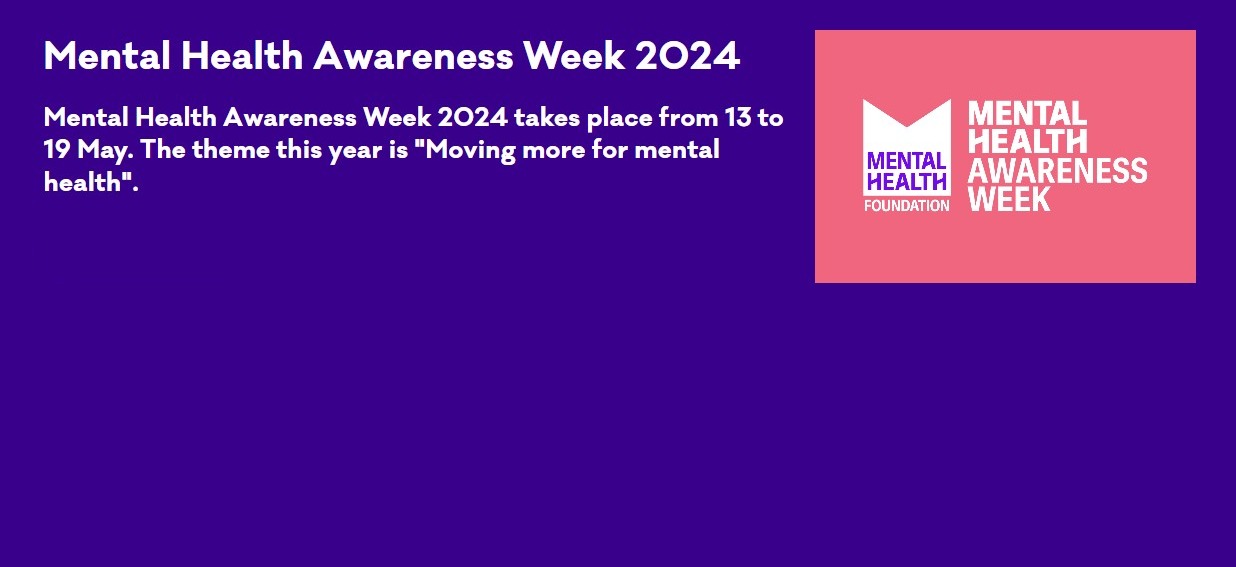 Mental Health Awareness Week 2024

Mental Health Awareness Week 2024 takes place from 13 to 19 May. The theme this year is "Moving more for mental health".

MENTAL HEALTH FOUNDATION

MENTAL HEALTH AWARENESS WEEK